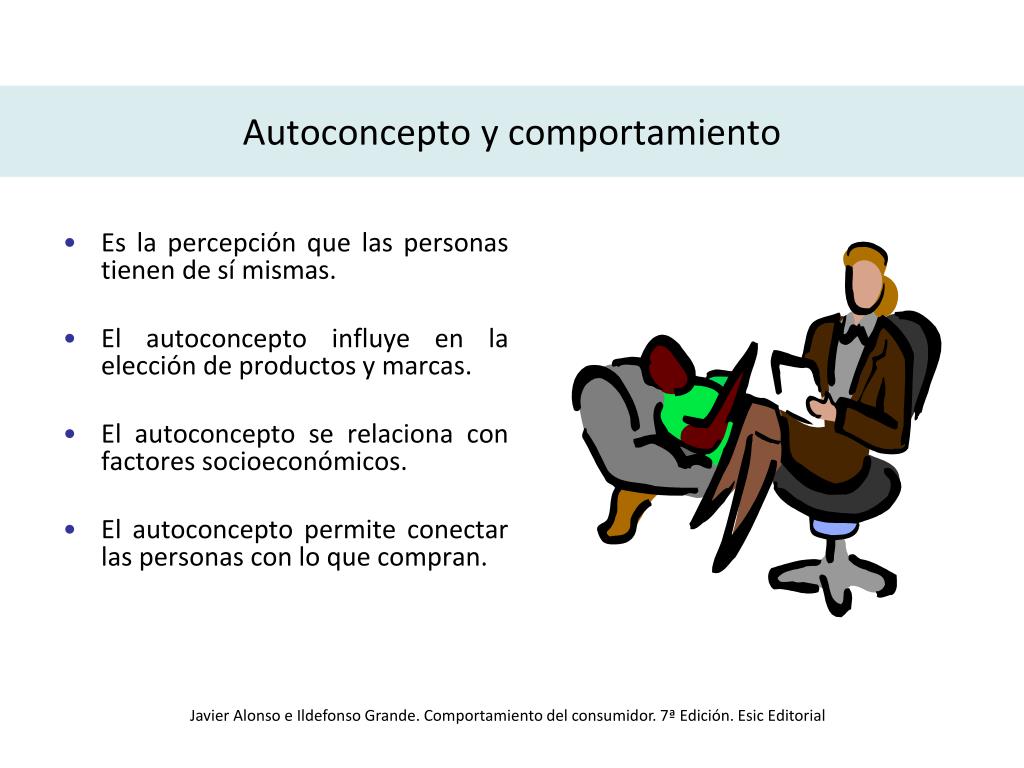 Autoconcepto y comportamiento

• Es la percepción que las personas tienen de sí mismas.

• El autoconcepto influye en la elección de productos y marcas.

• El autoconcepto se relaciona con factores socioeconómicos.

• El autoconcepto permite conectar las personas con lo que compran.

Javier Alonso e Ildefonso Grande. Comportamiento del consumidor. 7ª Edición. Esic Editorial